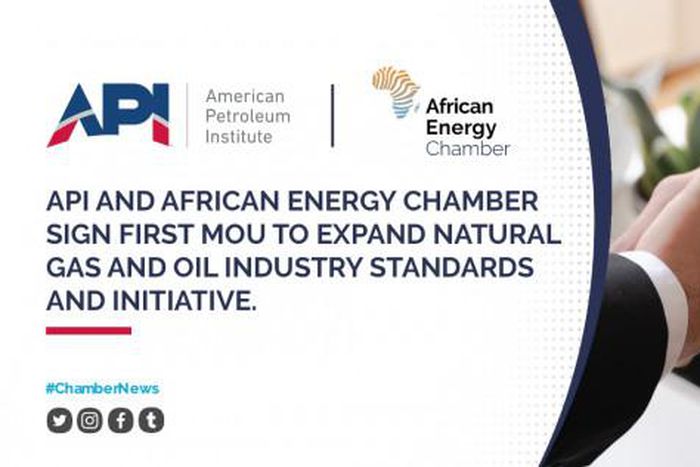 API American Petroleum Institute

African Energy Chamber

API AND AFRICAN ENERGY CHAMBER SIGN FIRST MOU TO EXPAND NATURAL GAS AND OIL INDUSTRY STANDARDS AND INITIATIVE.

#ChamberNews